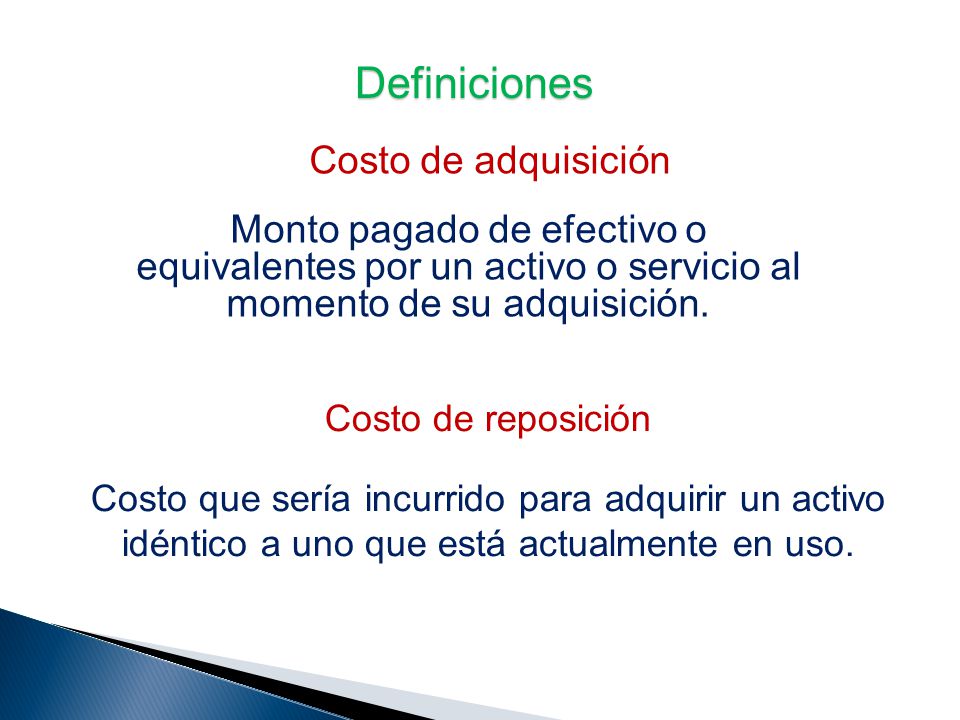 Definiciones

Costo de adquisición

Monto pagado de efectivo o equivalentes por un activo o servicio al momento de su adquisición.

Costo de reposición

Costo que sería incurrido para adquirir un activo idéntico a uno que está actualmente en uso.